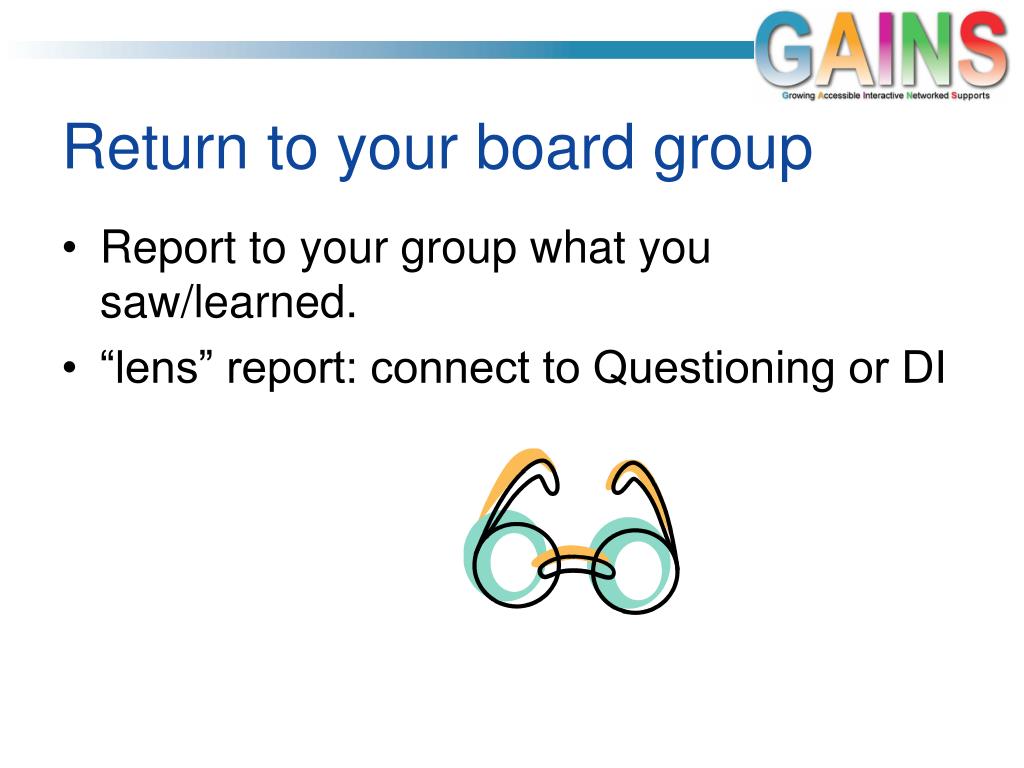 GAINS
Growing Accessible Interactive Networked Supports

Return to your board group

• Report to your group what you saw/learned.
• “lens” report: connect to Questioning or DI